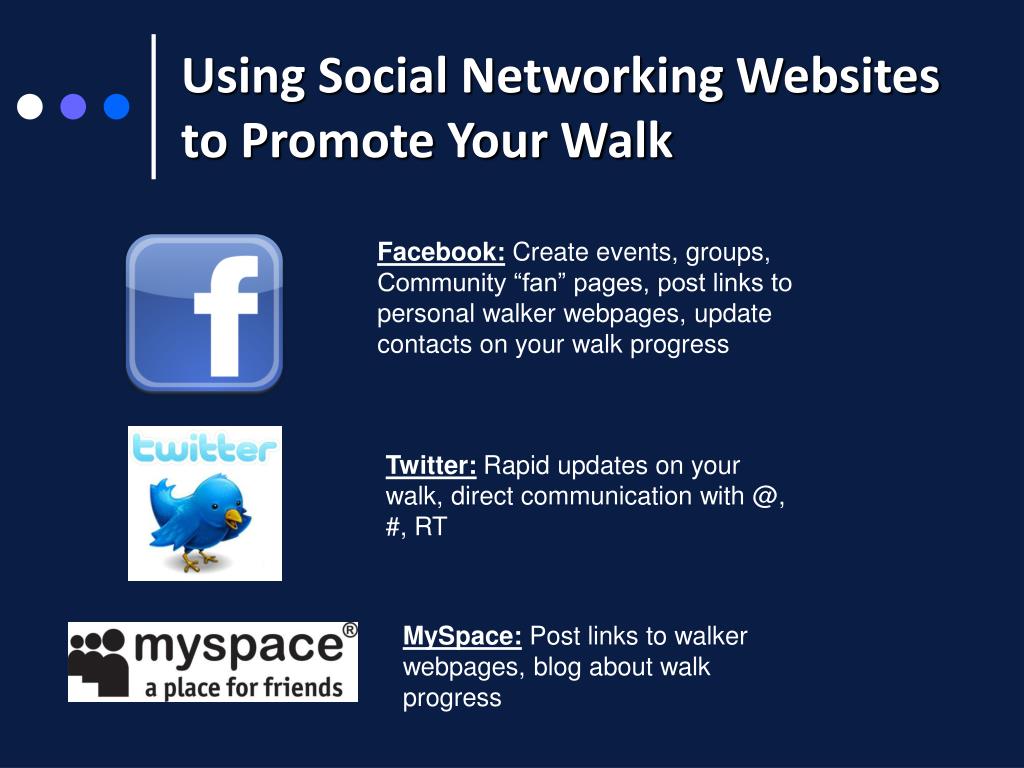 Using Social Networking Websites to Promote Your Walk

f

Facebook: Create events, groups, Community “fan” pages, post links to personal walker webpages, update contacts on your walk progress

twitter

Twitter: Rapid updates on your walk, direct communication with @, #, RT

myspace® a place for friends

MySpace: Post links to walker webpages, blog about walk progress